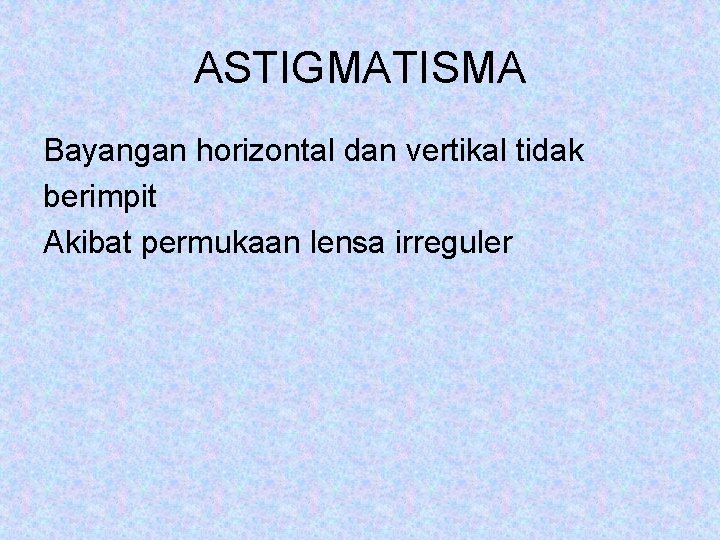 ASTIGMATISMA

Bayangan horizontal dan vertikal tidak berimpit

Akibat permukaan lensa irreguler